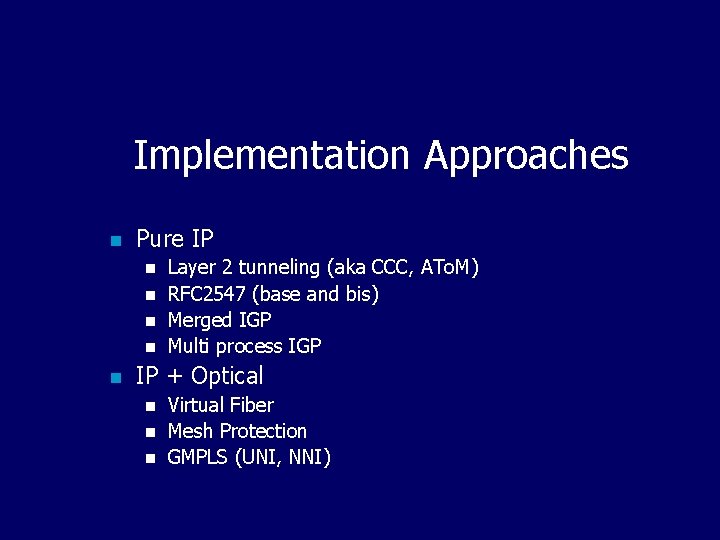 Implementation Approaches

- Pure IP
  - Layer 2 tunneling (aka CCC, AToM)
  - RFC2547 (base and bis)
  - Merged IGP
  - Multi process IGP
- IP + Optical
  - Virtual Fiber
  - Mesh Protection
  - GMPLS (UNI, NNI)